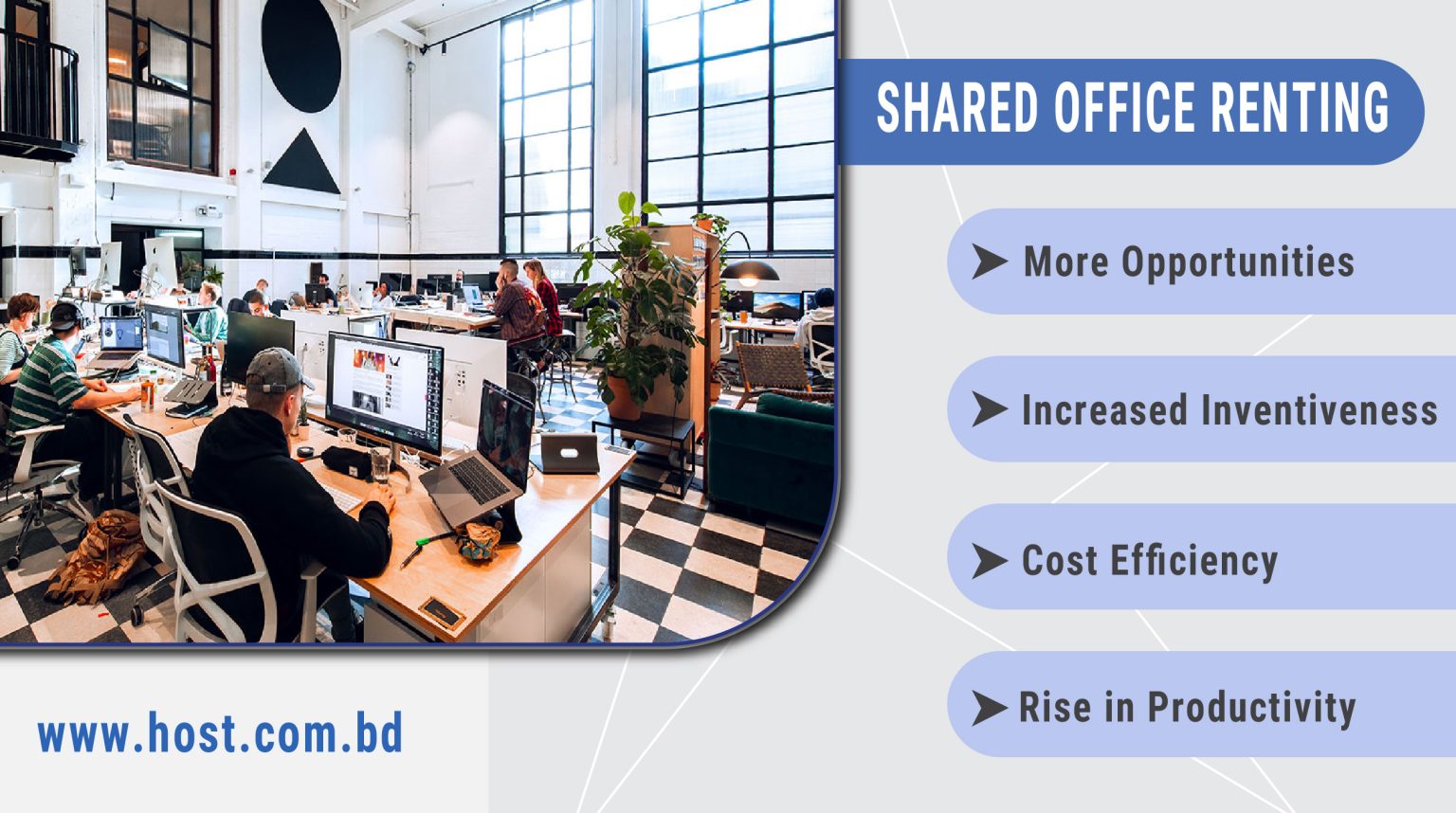 SHARED OFFICE RENTING

➤ More Opportunities

➤ Increased Inventiveness

➤ Cost Efficiency

➤ Rise in Productivity

www.host.com.bd